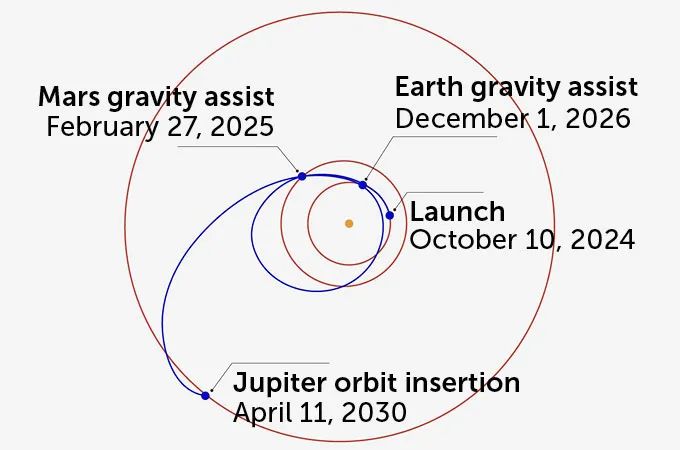 Mars gravity assist
February 27, 2025

Earth gravity assist
December 1, 2026

Launch
October 10, 2024

Jupiter orbit insertion
April 11, 2030